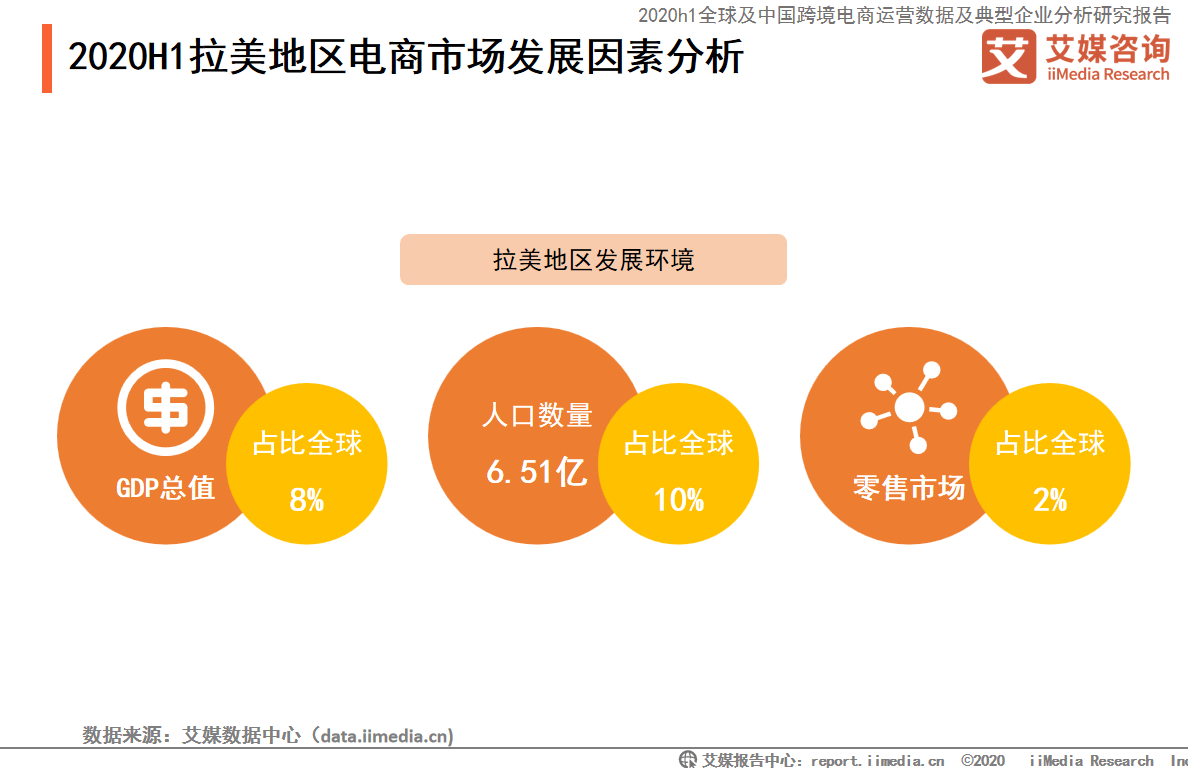 2020h1全球及中国跨境电商运营数据及典型企业分析研究报告

2020H1拉美地区电商市场发展因素分析

艾 艾媒咨询 iiMedia Research

拉美地区发展环境

GDP总值

占比全球 8%

人口数量 6.51亿

占比全球 10%

零售市场

占比全球 2%

数据来源：艾媒数据中心（data.iimedia.cn）

艾媒报告中心：report.iimedia.cn ©2020 iiMedia Research Inc